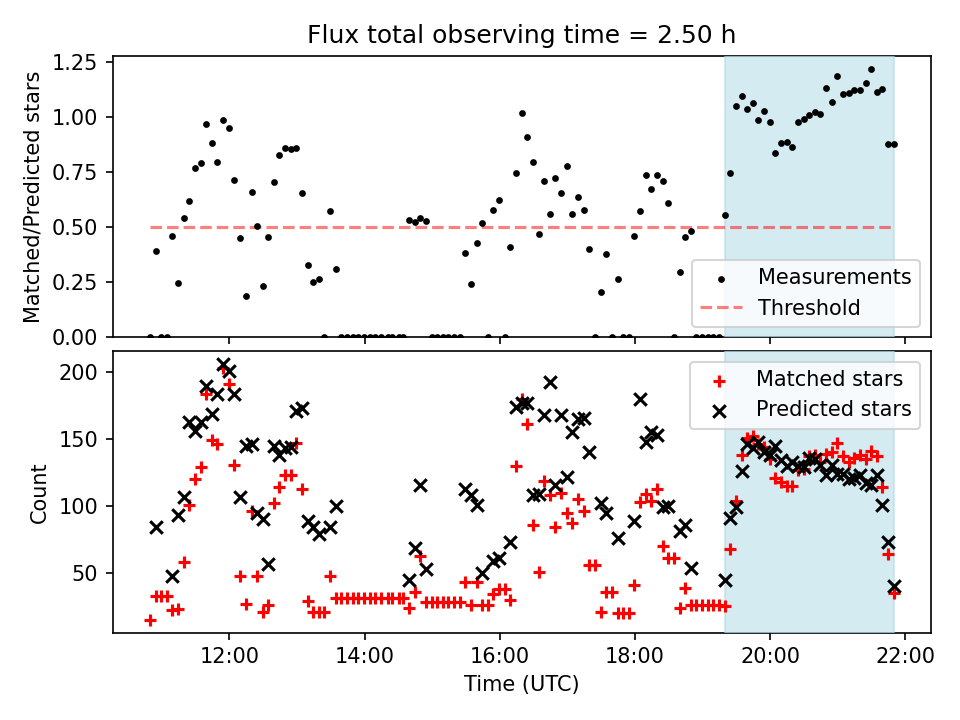 Flux total observing time = 2.50 h

Matched/Predicted stars

1.25
1.00
0.75
0.50
0.25
0.00

Measurements
Threshold

Count

200
150
100
50

Matched stars
Predicted stars

12:00
14:00
16:00
18:00
20:00
22:00

Time (UTC)